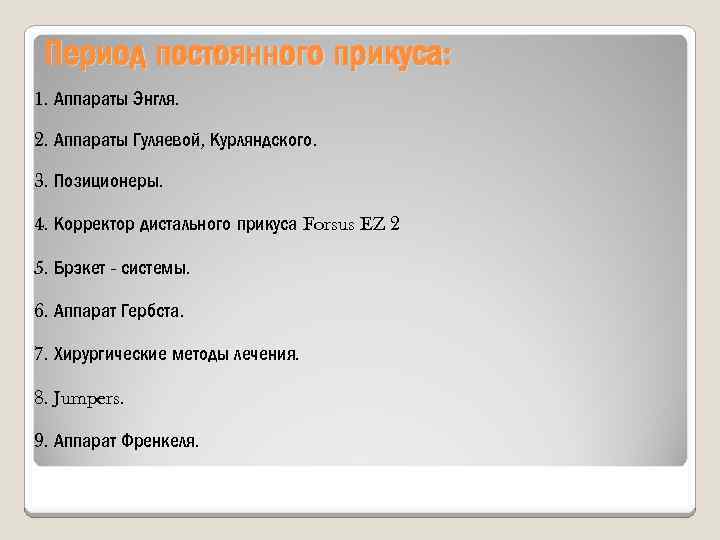 Период постоянного прикуса:

1. Аппараты Энгля.

2. Аппараты Гуляевой, Курляндского.

3. Позиционеры.

4. Корректор дистального прикуса Forsus EZ 2

5. Брэкет - системы.

6. Аппарат Гербста.

7. Хирургические методы лечения.

8. Jumpers.

9. Аппарат Френкеля.